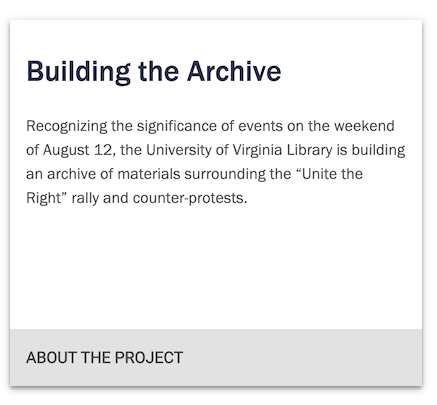 Building the Archive

Recognizing the significance of events on the weekend of August 12, the University of Virginia Library is building an archive of materials surrounding the “Unite the Right” rally and counter-protests.

ABOUT THE PROJECT